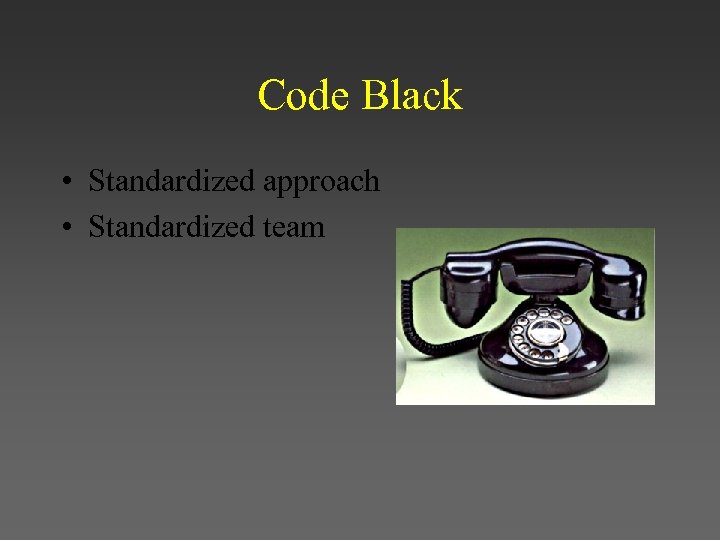 Code Black

• Standardized approach
• Standardized team